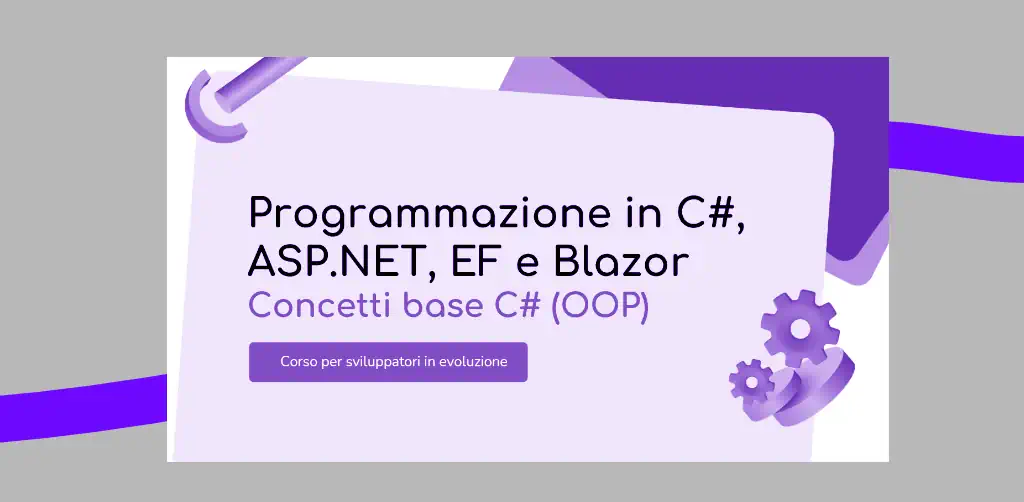 Programmazione in C#, ASP.NET, EF e Blazor
Concetti base C# (OOP)

Corso per sviluppatori in evoluzione